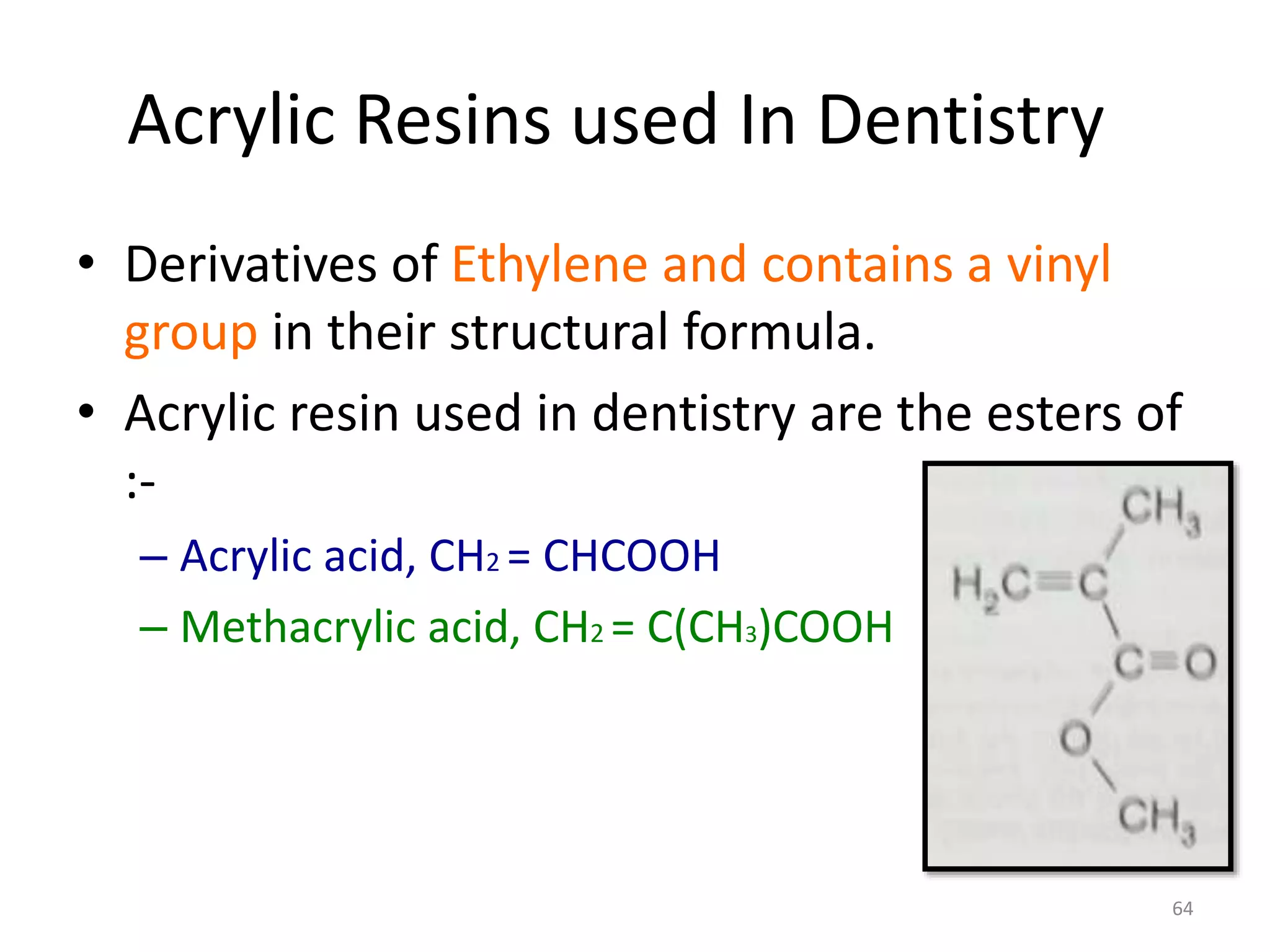 Acrylic Resins used In Dentistry

• Derivatives of Ethylene and contains a vinyl group in their structural formula.

• Acrylic resin used in dentistry are the esters of :-

– Acrylic acid, $CH_2 = CHCOOH$

– Methacrylic acid, $CH_2 = C(CH_3)COOH$

$CH_3$
$H_2C=C$
$C=O$
$O$
$CH_3$

64